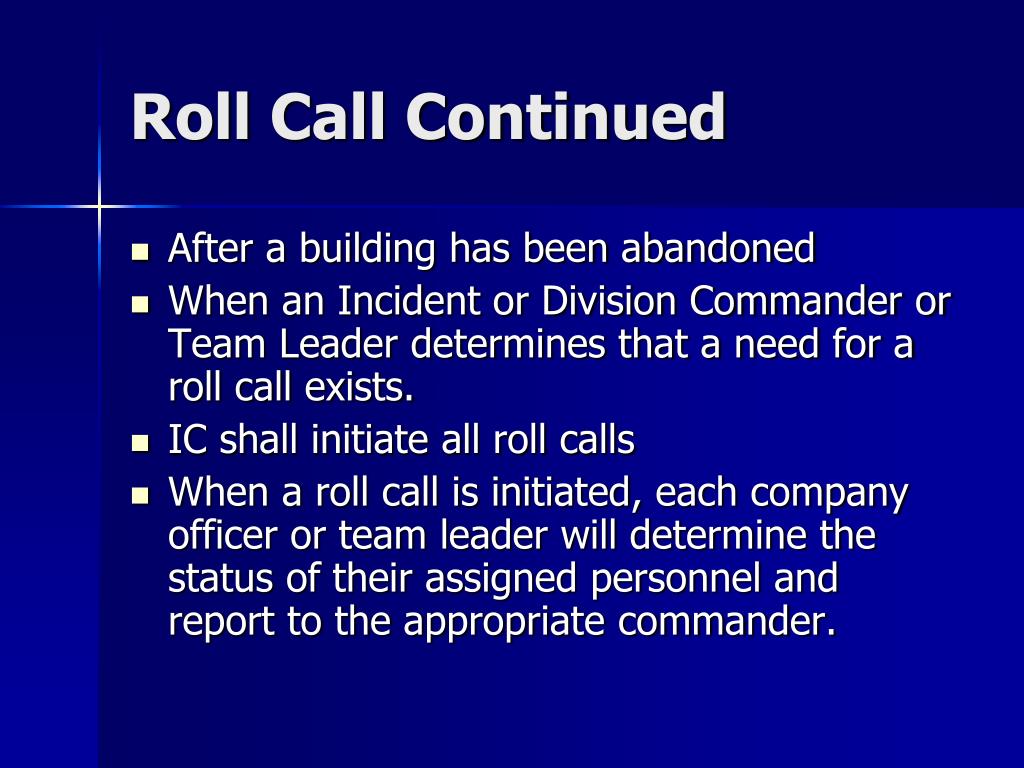 Roll Call Continued

- After a building has been abandoned
- When an Incident or Division Commander or Team Leader determines that a need for a roll call exists.
- IC shall initiate all roll calls
- When a roll call is initiated, each company officer or team leader will determine the status of their assigned personnel and report to the appropriate commander.